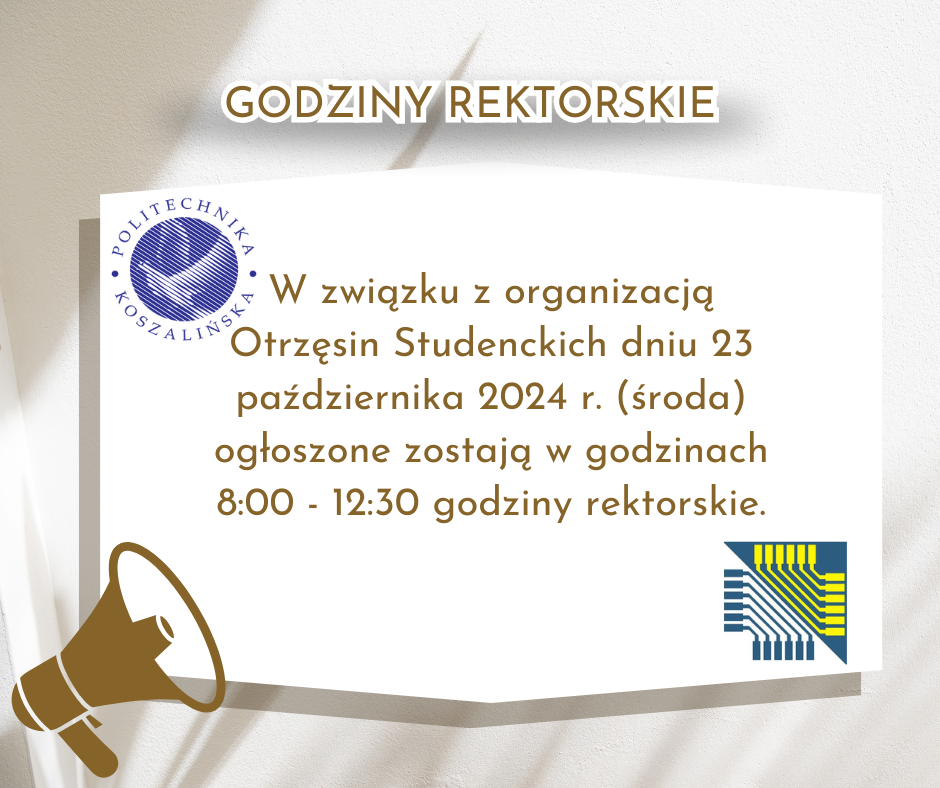 GODZINY REKTORSKIE

POLITECHNIKA KOSZALIŃSKA

W związku z organizacją Otrzęsin Studenckich dniu 23 października 2024 r. (środa) ogłoszone zostają w godzinach 8:00 - 12:30 godziny rektorskie.